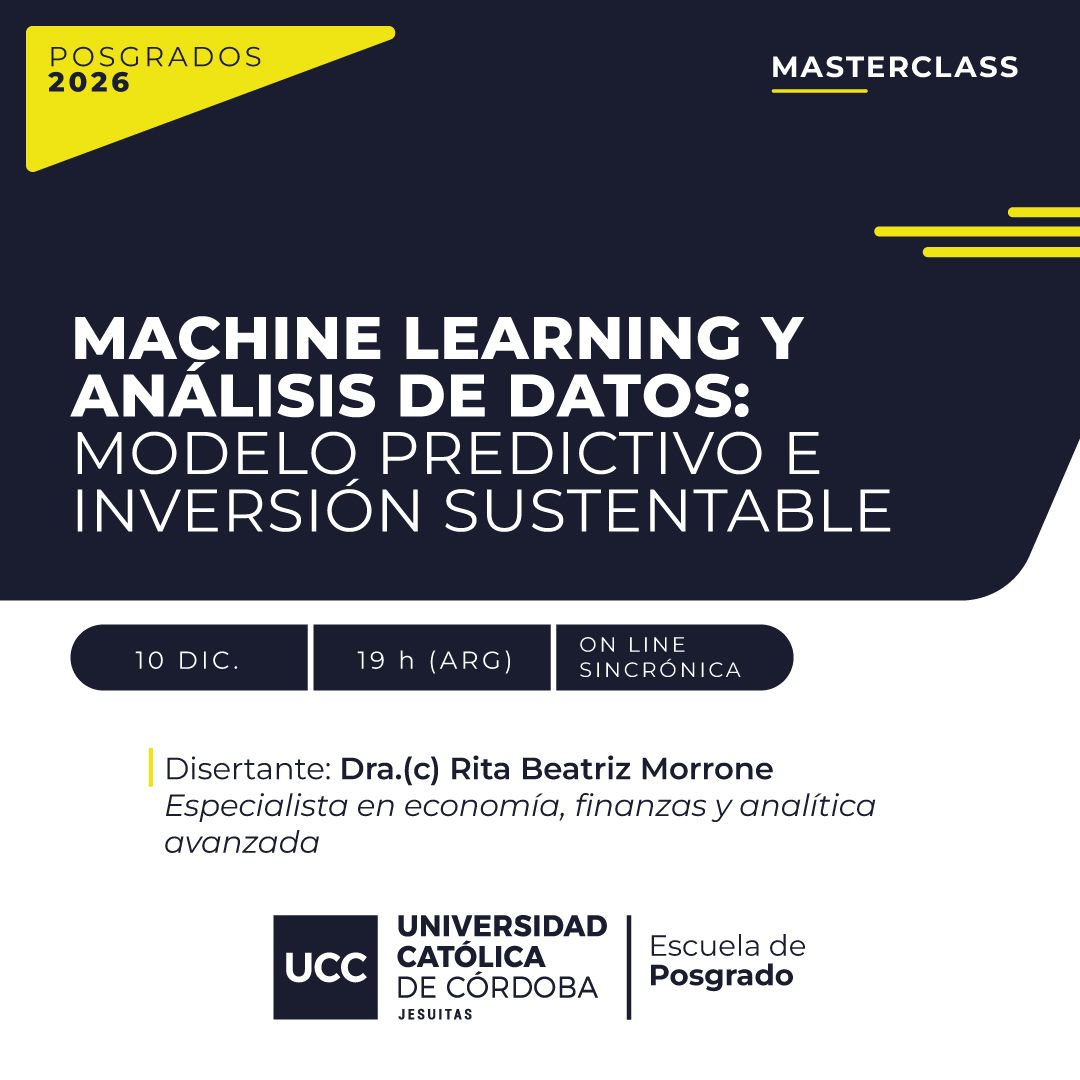 POSGRADOS
2026

MASTERCLASS

MACHINE LEARNING Y ANÁLISIS DE DATOS:
MODELO PREDICTIVO E INVERSIÓN SUSTENTABLE

10 DIC.

19 h (ARG)

ON LINE SINCRÓNICA

Disertante: Dra.(c) Rita Beatriz Morrone
Especialista en economía, finanzas y analítica avanzada

UCC
UNIVERSIDAD CATÓLICA DE CÓRDOBA
JESUITAS

Escuela de Posgrado